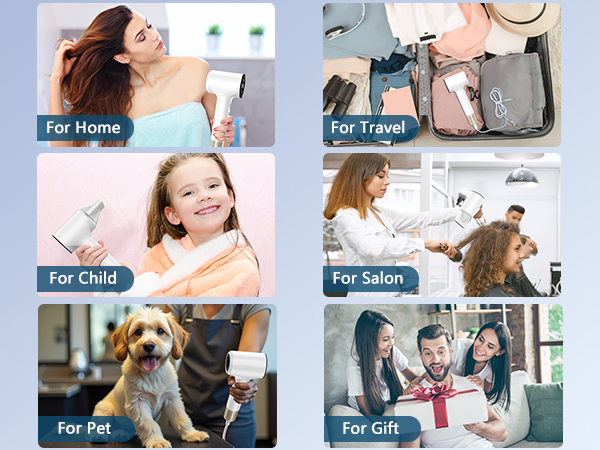 For Home

For Travel

For Child

For Salon

For Pet

For Gift